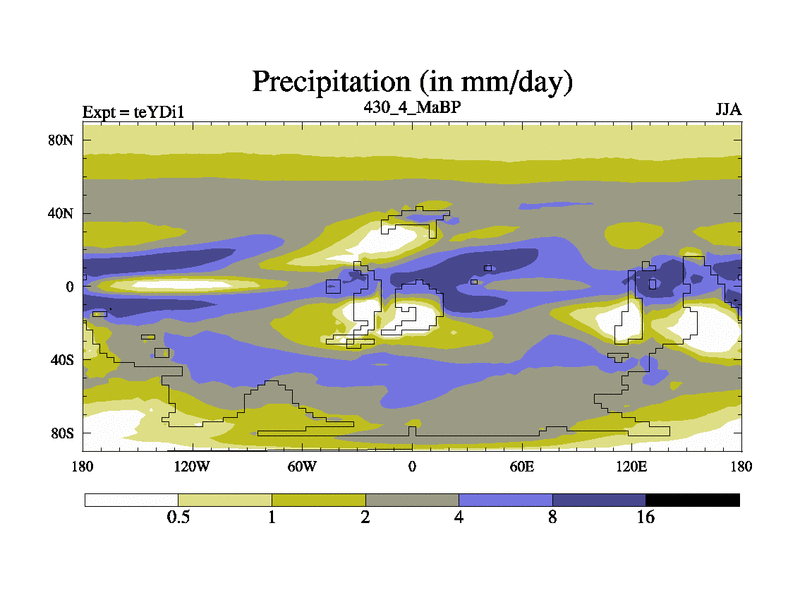 Precipitation (in mm/day)

Expt = teYDi1
430_4_MaBP
JJA

80N
40N
0
40S
80S

180
120W
60W
0
60E
120E
180

0.5
1
2
4
8
16